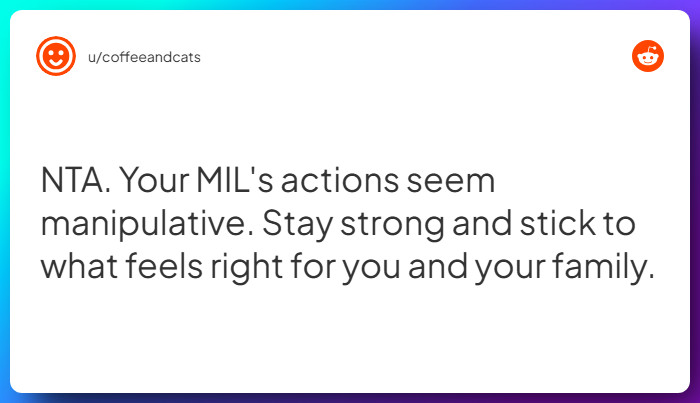 u/coffeeandcats

NTA. Your MIL's actions seem manipulative. Stay strong and stick to what feels right for you and your family.